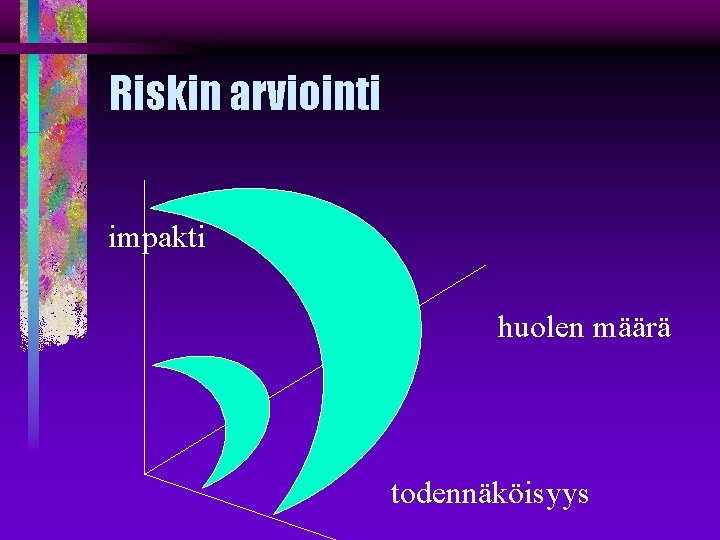 Riskin arviointi

impakti

huolen määrä

todennäköisyys